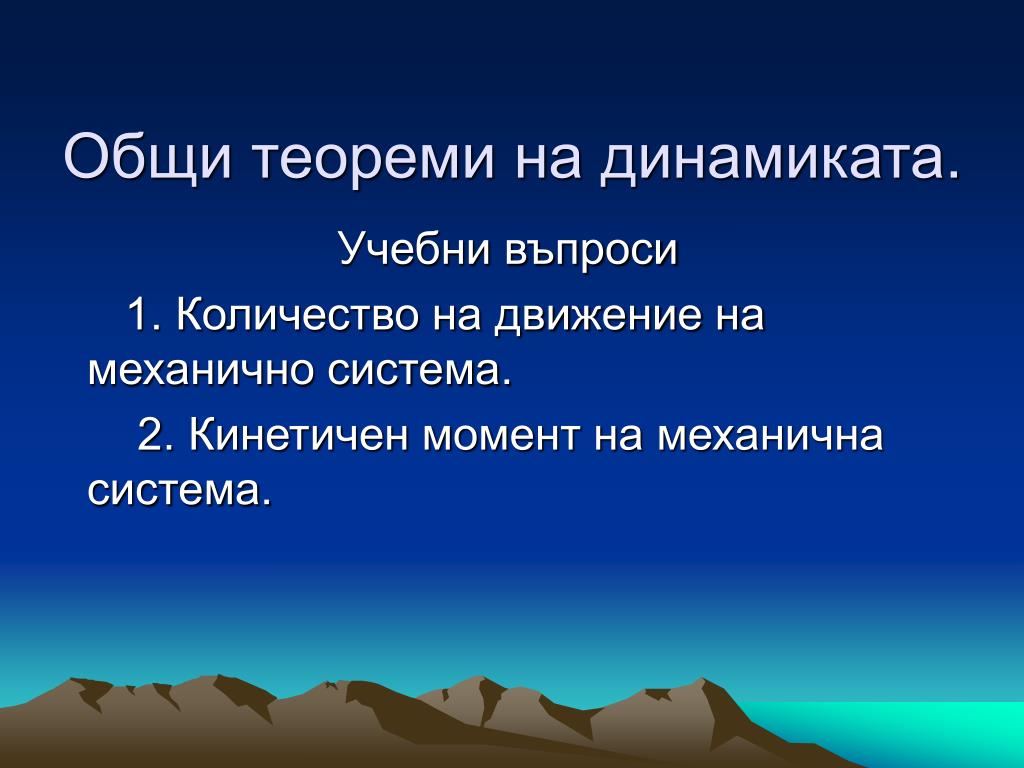 Общи теореми на динамиката.

Учебни въпроси

1. Количество на движение на механично система.

2. Кинетичен момент на механична система.